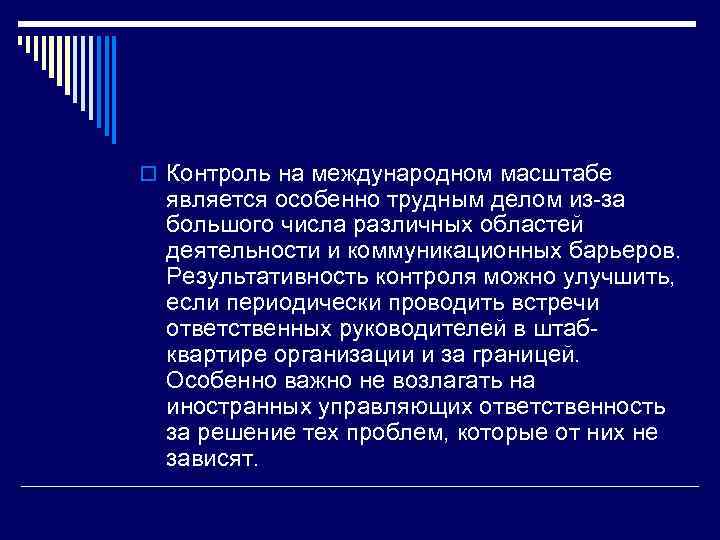 Контроль на международном масштабе является особенно трудным делом из-за большого числа различных областей деятельности и коммуникационных барьеров. Результативность контроля можно улучшить, если периодически проводить встречи ответственных руководителей в штаб-квартире организации и за границей. Особенно важно не возлагать на иностранных управляющих ответственность за решение тех проблем, которые от них не зависят.